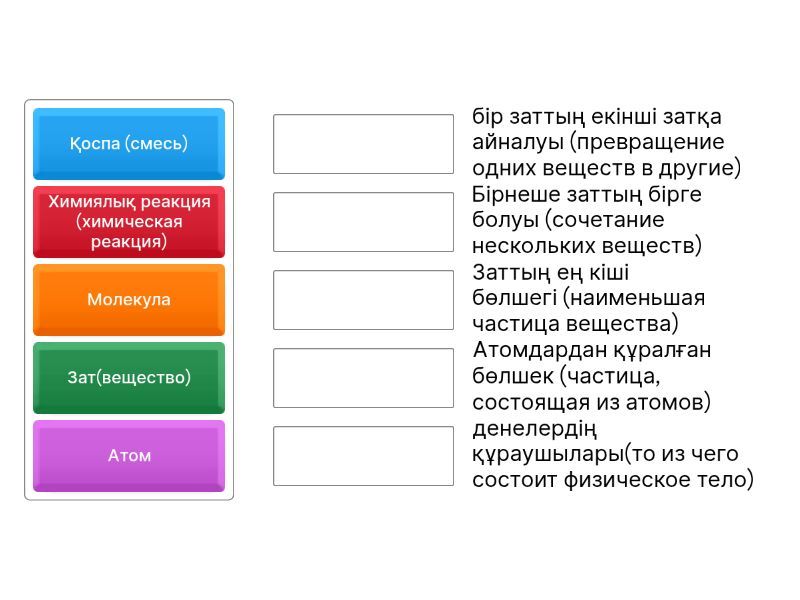 Қоспа (смесь)

Химиялық реакция (химическая реакция)

Молекула

Зат(вещество)

Атом

бір заттың екінші затқа айналуы (превращение одних веществ в другие)

Бірнеше заттың бірге болуы (сочетание нескольких веществ)

Заттың ең кіші бөлшегі (наименьшая частица вещества)

Атомдардан құралған бөлшек (частица, состоящая из атомов)

денелердің құраушылары(то из чего состоит физическое тело)